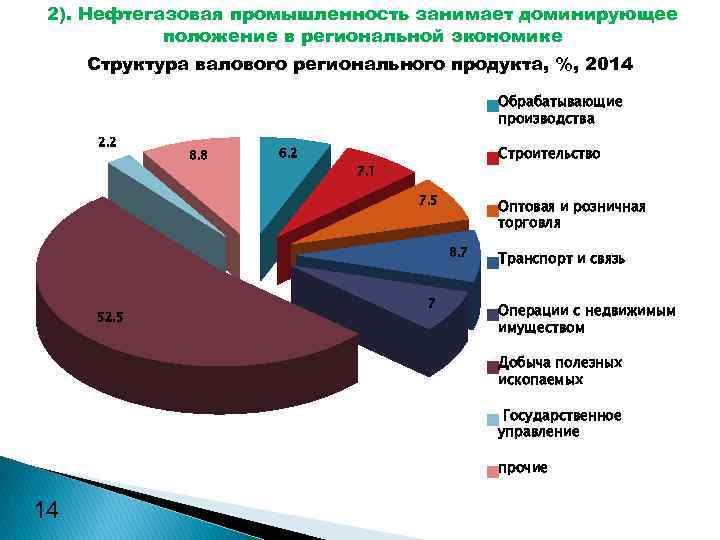 2). Нефтегазовая промышленность занимает доминирующее положение в региональной экономике

Структура валового регионального продукта, %, 2014

2.2

8.8

6.2

7.1

7.5

8.7

7

52.5

Обрабатывающие производства

Строительство

Оптовая и розничная торговля

Транспорт и связь

Операции с недвижимым имуществом

Добыча полезных ископаемых

Государственное управление

прочие

14